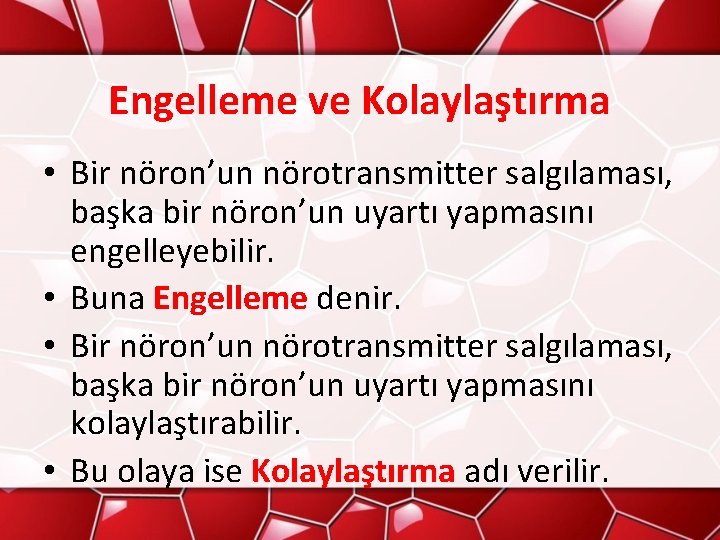 Engelleme ve Kolaylaştırma

• Bir nöron’un nörotransmitter salgılaması, başka bir nöron’un uyartı yapmasını engelleyebilir.
• Buna Engelleme denir.
• Bir nöron’un nörotransmitter salgılaması, başka bir nöron’un uyartı yapmasını kolaylaştırabilir.
• Bu olaya ise Kolaylaştırma adı verilir.